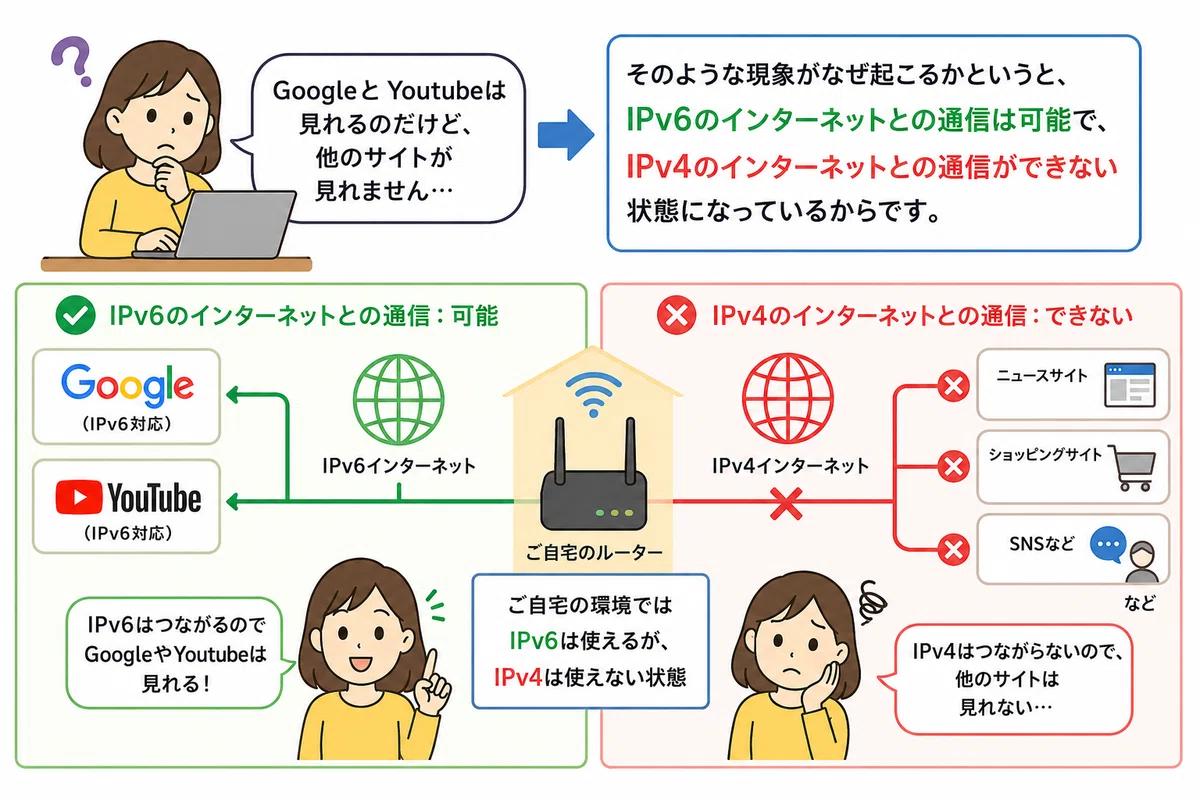 ?

Googleと Youtubeは見れるのだけど、他のサイトが見れません…

そのような現象がなぜ起こるかというと、IPv6のインターネットとの通信は可能で、IPv4のインターネットとの通信ができない状態になっているからです。

IPv6のインターネットとの通信：可能

Google
（IPv6対応）

YouTube
（IPv6対応）

IPv6インターネット

ご自宅のルーター

IPv6はつながるのでGoogleやYoutubeは見れる！

ご自宅の環境ではIPv6は使えるが、IPv4は使えない状態

IPv4のインターネットとの通信：できない

IPv4インターネット

ニュースサイト

ショッピングサイト

SNSなど

など

IPv4はつながらないので、他のサイトは見れない…